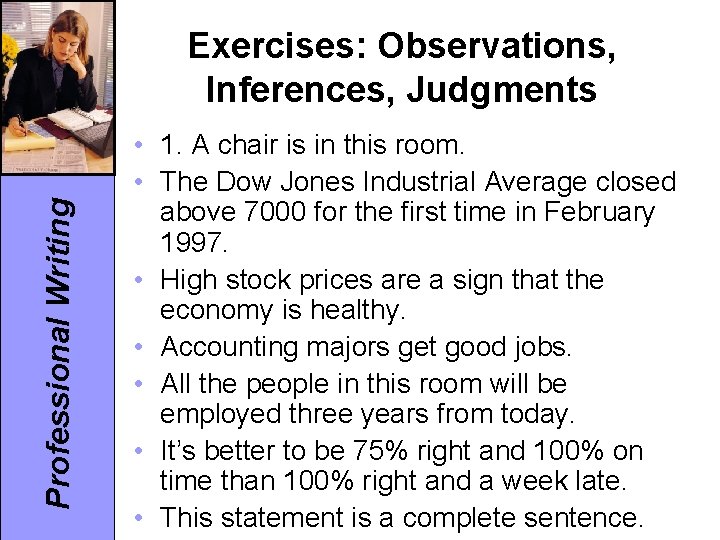 Professional Writing

Exercises: Observations, Inferences, Judgments

• 1. A chair is in this room.
• The Dow Jones Industrial Average closed above 7000 for the first time in February 1997.
• High stock prices are a sign that the economy is healthy.
• Accounting majors get good jobs.
• All the people in this room will be employed three years from today.
• It's better to be 75% right and 100% on time than 100% right and a week late.
• This statement is a complete sentence.